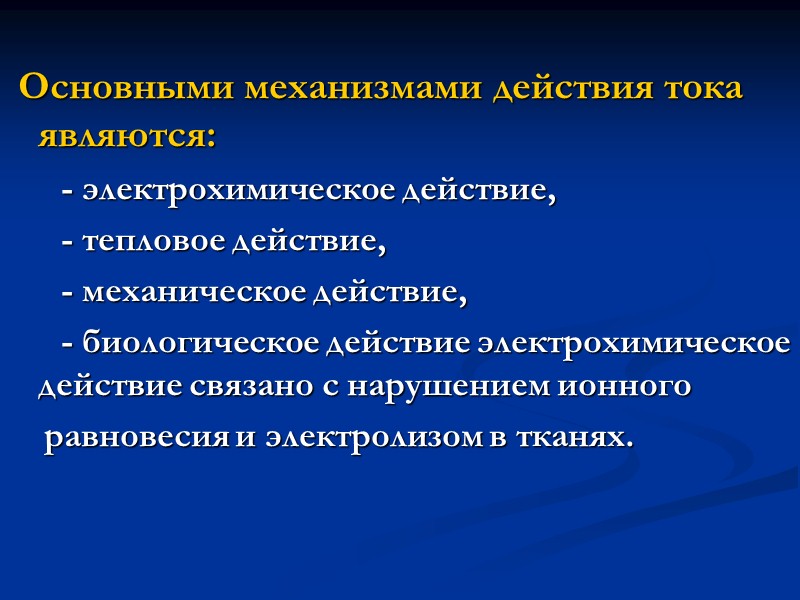 Основными механизмами действия тока являются:

- электрохимическое действие,

- тепловое действие,

- механическое действие,

- биологическое действие электрохимическое действие связано с нарушением ионного равновесия и электролизом в тканях.